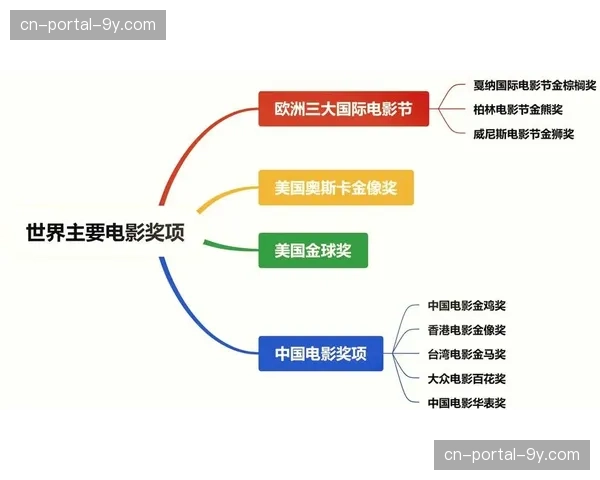 cn-portal-9y.com

世界主要电影奖项

欧洲三大国际电影节
戛纳国际电影节金棕榈奖
柏林电影节金熊奖
威尼斯电影节金狮奖

美国奥斯卡金像奖

美国金球奖

中国电影奖项
中国电影金鸡奖
香港电影金像奖
台湾电影金马奖
大众电影百花奖
中国电影华表奖

cn-portal-9y.com